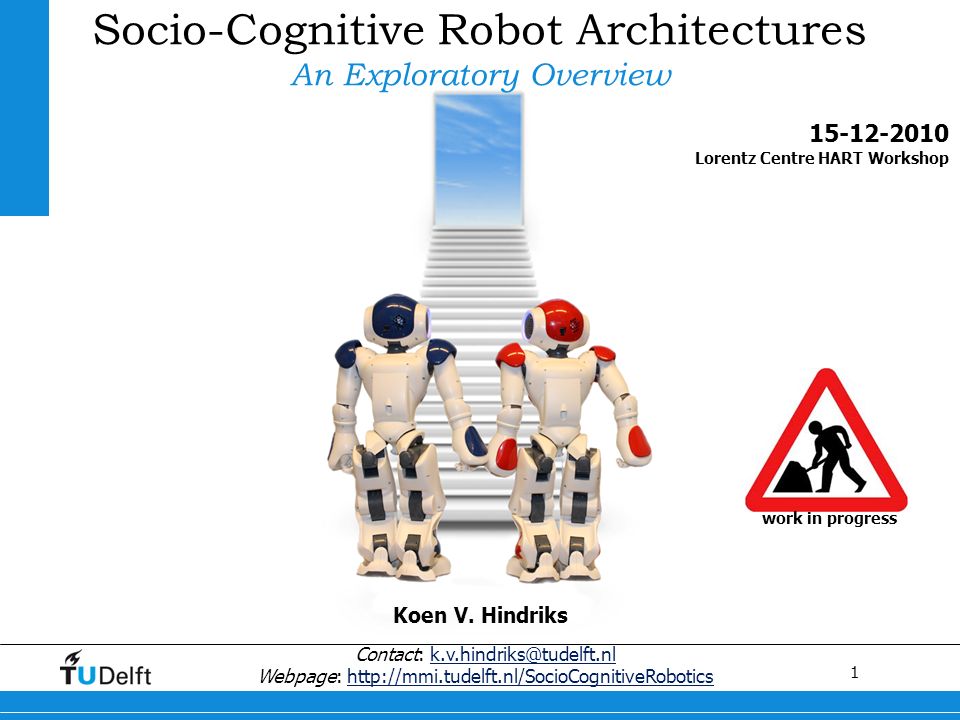 Socio-Cognitive Robot Architectures

An Exploratory Overview

15-12-2010

Lorentz Centre HART Workshop

work in progress

Koen V. Hindriks

TUDelft

Contact: k.v.hindriks@tudelft.nl

Webpage: http://mmi.tudelft.nl/SocioCognitiveRobotics

1